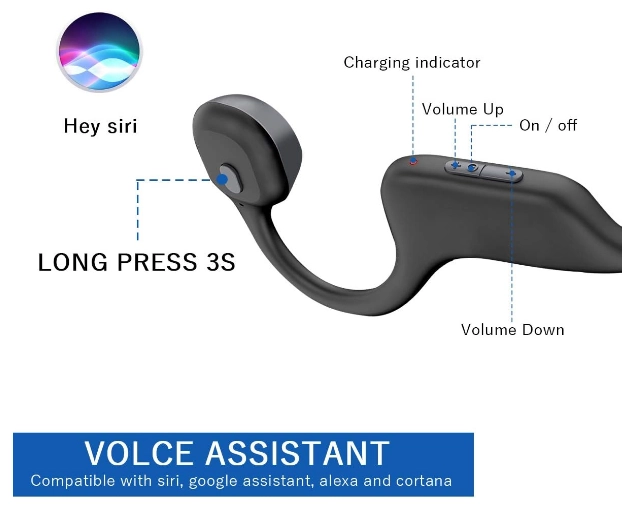 Hey siri

Charging indicator

Volume Up

On / off

LONG PRESS 3S

Volume Down

VOLCE ASSISTANT

Compatible with siri, google assistant, alexa and cortana